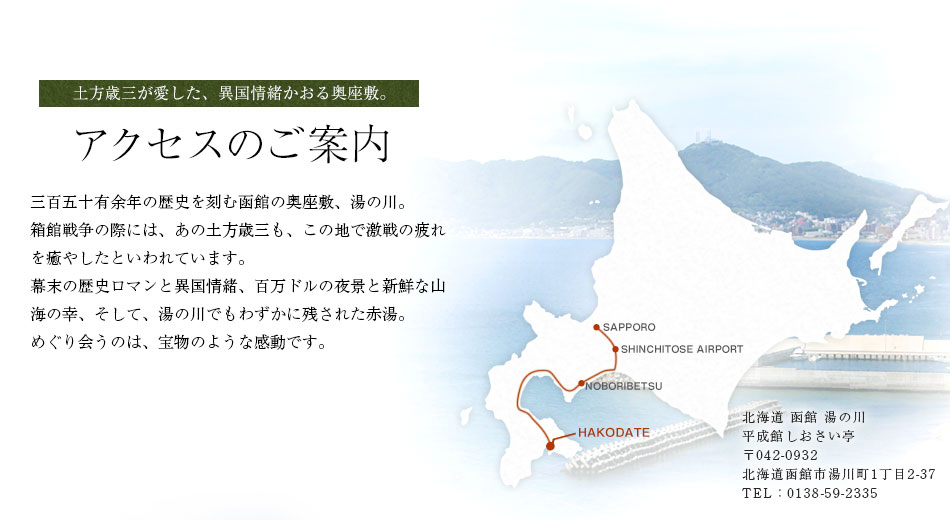 土方歳三が愛した、異国情緒かおる奥座敷。

アクセスのご案内

三百五十有余年の歴史を刻む函館の奥座敷、湯の川。
箱館戦争の際には、あの土方歳三も、この地で激戦の疲れを癒やしたといわれています。
幕末の歴史ロマンと異国情緒、百万ドルの夜景と新鮮な山海の幸、そして、湯の川でもわずかに残された赤湯。
めぐり会うのは、宝物のような感動です。

SAPPORO
SHINCHITOSE AIRPORT
NOBORIBETSU
HAKODATE

北海道 函館 湯の川
平成館しおさい亭
〒042-0932
北海道函館市湯川町1丁目2-37
TEL：0138-59-2335